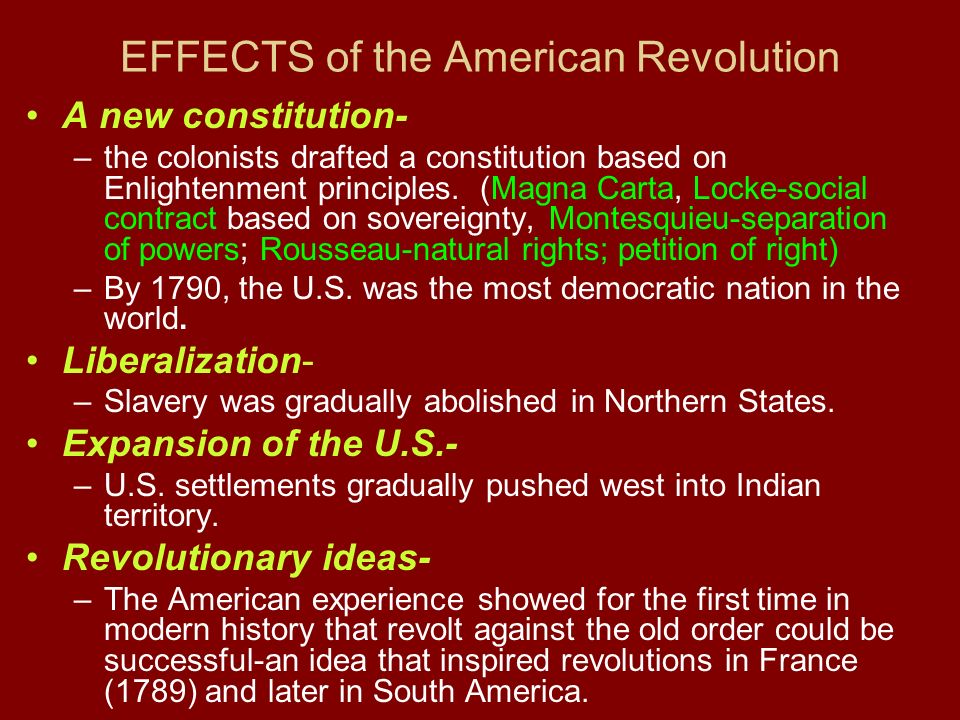 EFFECTS of the American Revolution

• A new constitution-
– the colonists drafted a constitution based on Enlightenment principles. (Magna Carta, Locke-social contract based on sovereignty, Montesquieu-separation of powers; Rousseau-natural rights; petition of right)
– By 1790, the U.S. was the most democratic nation in the world.

• Liberalization-
– Slavery was gradually abolished in Northern States.

• Expansion of the U.S.-
– U.S. settlements gradually pushed west into Indian territory.

• Revolutionary ideas-
– The American experience showed for the first time in modern history that revolt against the old order could be successful-an idea that inspired revolutions in France (1789) and later in South America.